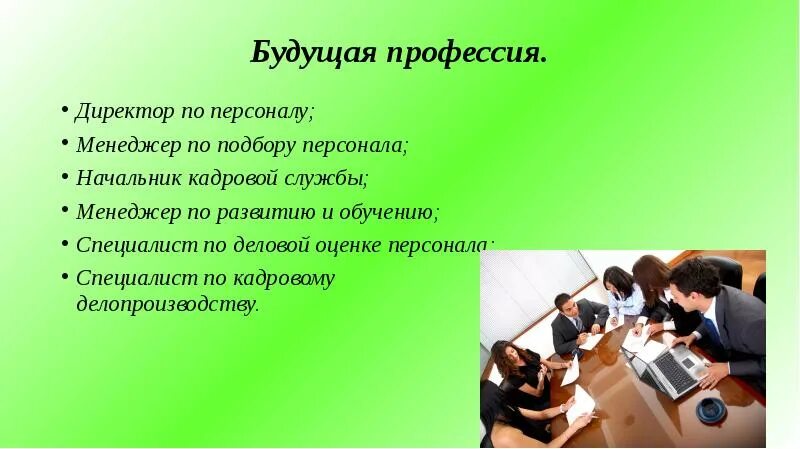 Будущая профессия.

• Директор по персоналу;
• Менеджер по подбору персонала;
• Начальник кадровой службы;
• Менеджер по развитию и обучению;
• Специалист по деловой оценке персонала;
• Специалист по кадровому делопроизводству.